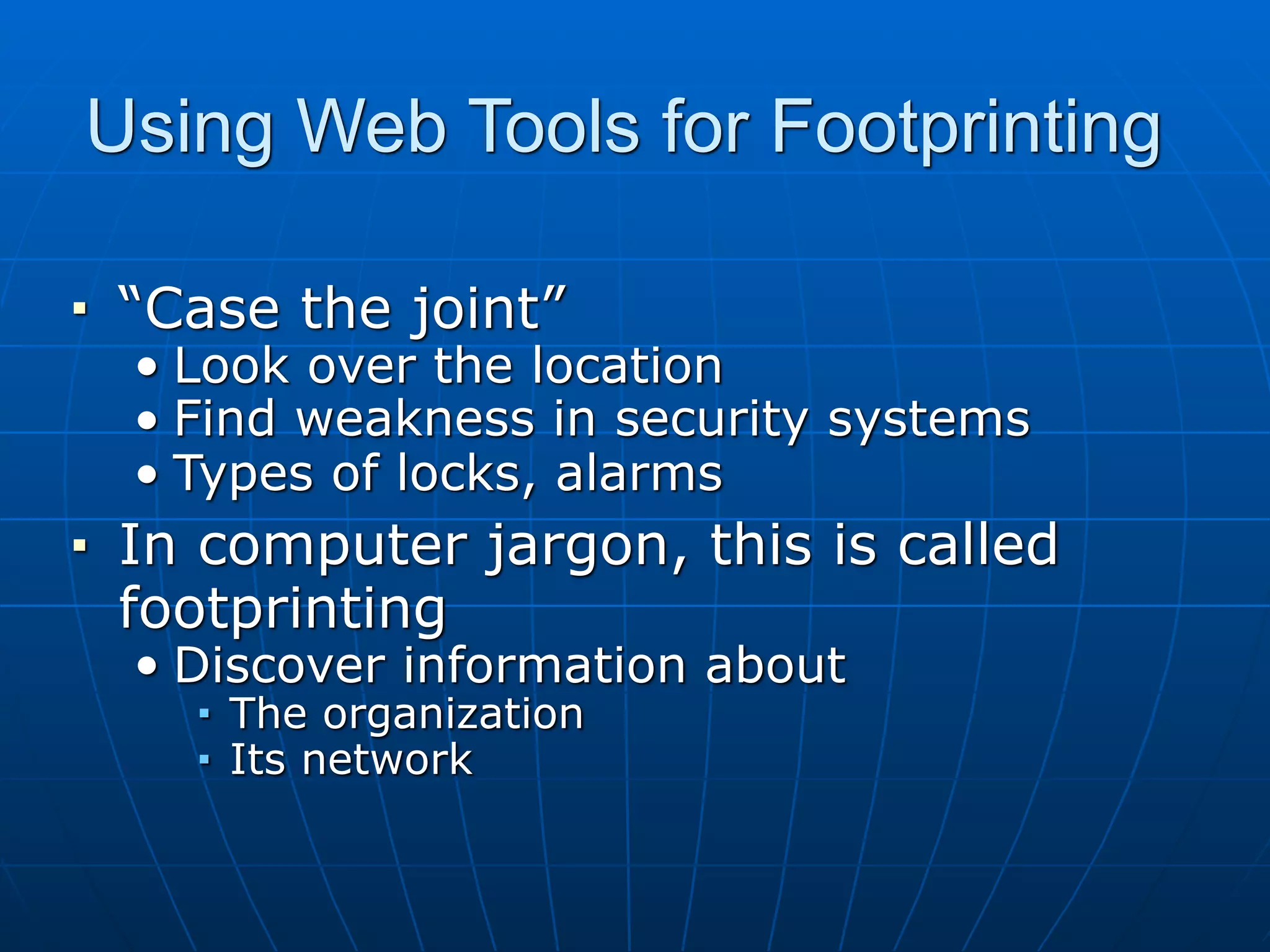 Using Web Tools for Footprinting

▪ “Case the joint”
• Look over the location
• Find weakness in security systems
• Types of locks, alarms

▪ In computer jargon, this is called footprinting
• Discover information about
▪ The organization
▪ Its network